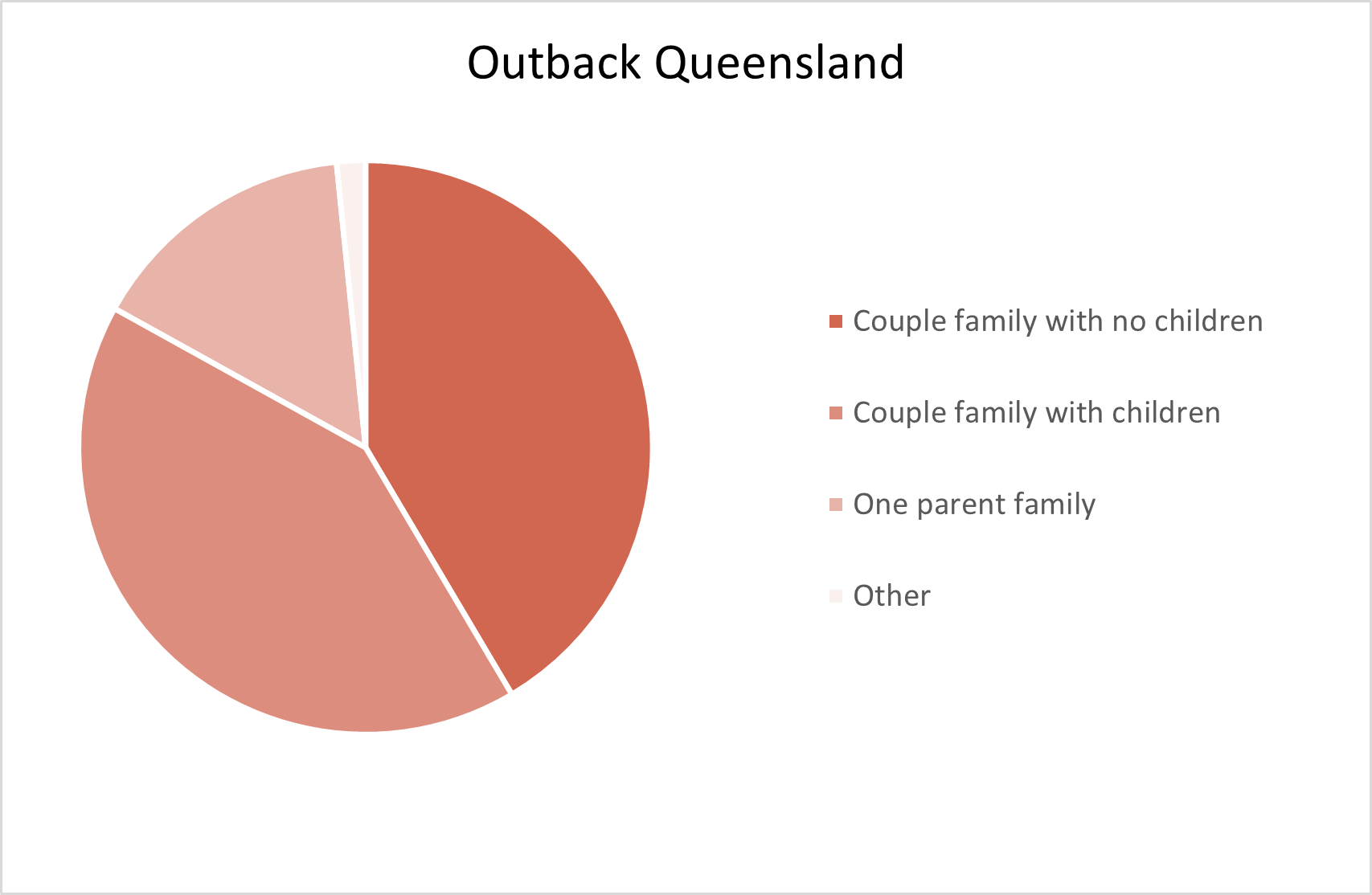 Outback Queensland

Couple family with no children

Couple family with children

One parent family

Other